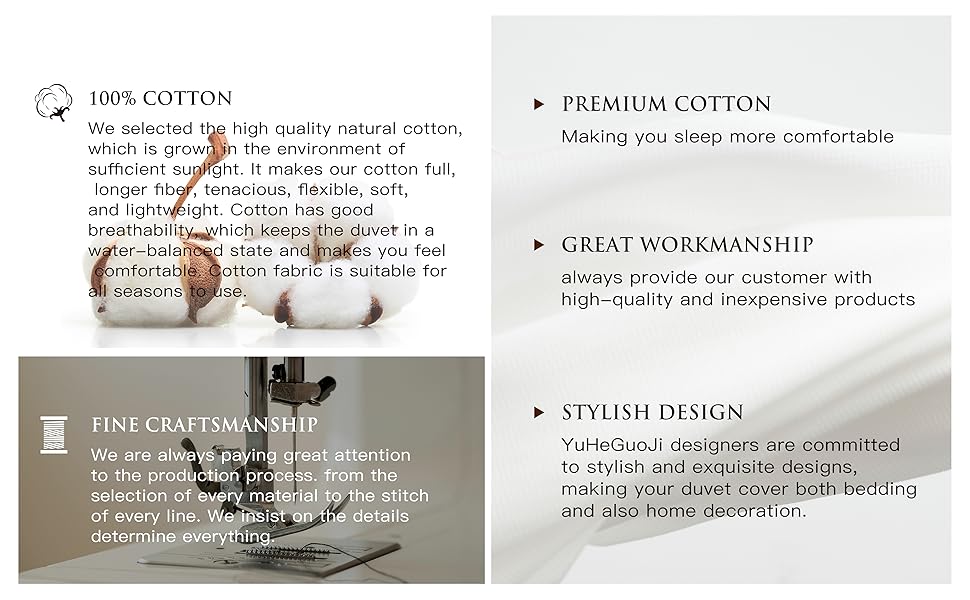 100% COTTON

We selected the high quality natural cotton, which is grown in the environment of sufficient sunlight. It makes our cotton full, longer fiber, tenacious, flexible, soft, and lightweight. Cotton has good breathability, which keeps the duvet in a water-balanced state and makes you feel comfortable. Cotton fabric is suitable for all seasons to use.

FINE CRAFTSMANSHIP

We are always paying great attention to the production process. from the selection of every material to the stitch of every line. We insist on the details determine everything.

PREMIUM COTTON

Making you sleep more comfortable

GREAT WORKMANSHIP

always provide our customer with high-quality and inexpensive products

STYLISH DESIGN

YuHeGuoJi designers are committed to stylish and exquisite designs, making your duvet cover both bedding and also home decoration.